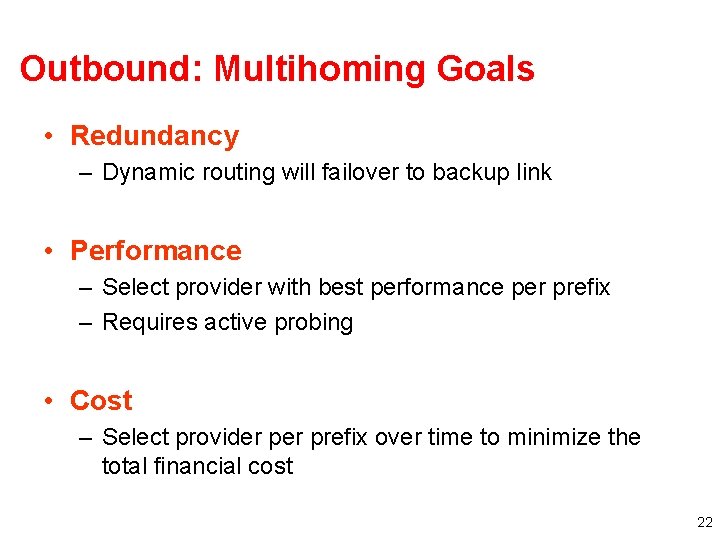 Outbound: Multihoming Goals

• Redundancy
– Dynamic routing will failover to backup link

• Performance
– Select provider with best performance per prefix
– Requires active probing

• Cost
– Select provider per prefix over time to minimize the total financial cost

22